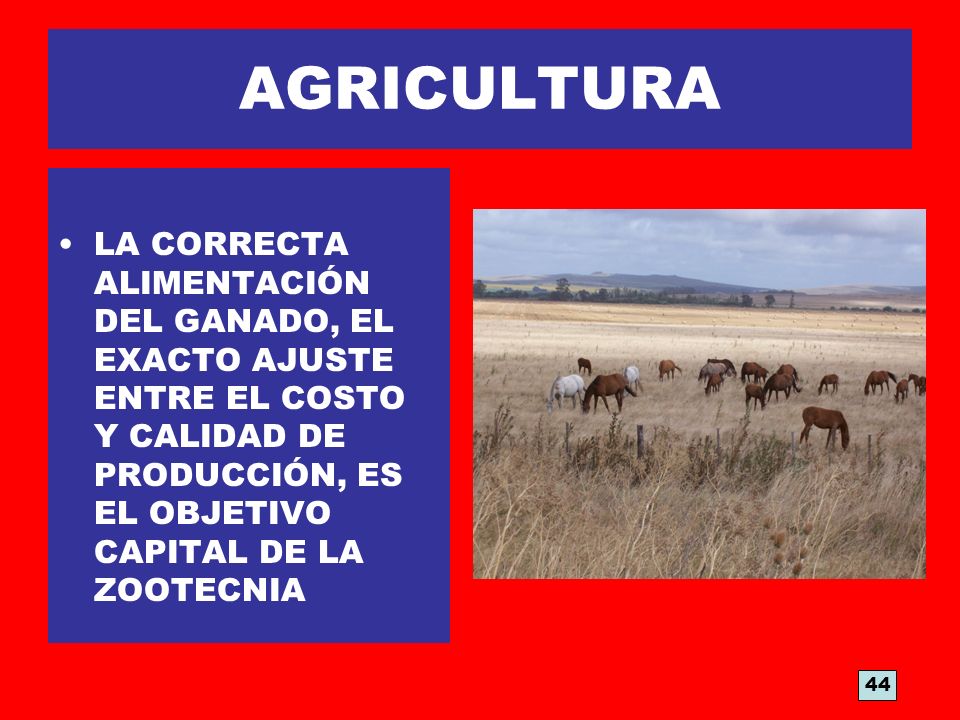 AGRICULTURA

• LA CORRECTA ALIMENTACIÓN DEL GANADO, EL EXACTO AJUSTE ENTRE EL COSTO Y CALIDAD DE PRODUCCIÓN, ES EL OBJETIVO CAPITAL DE LA ZOOTECNIA

44